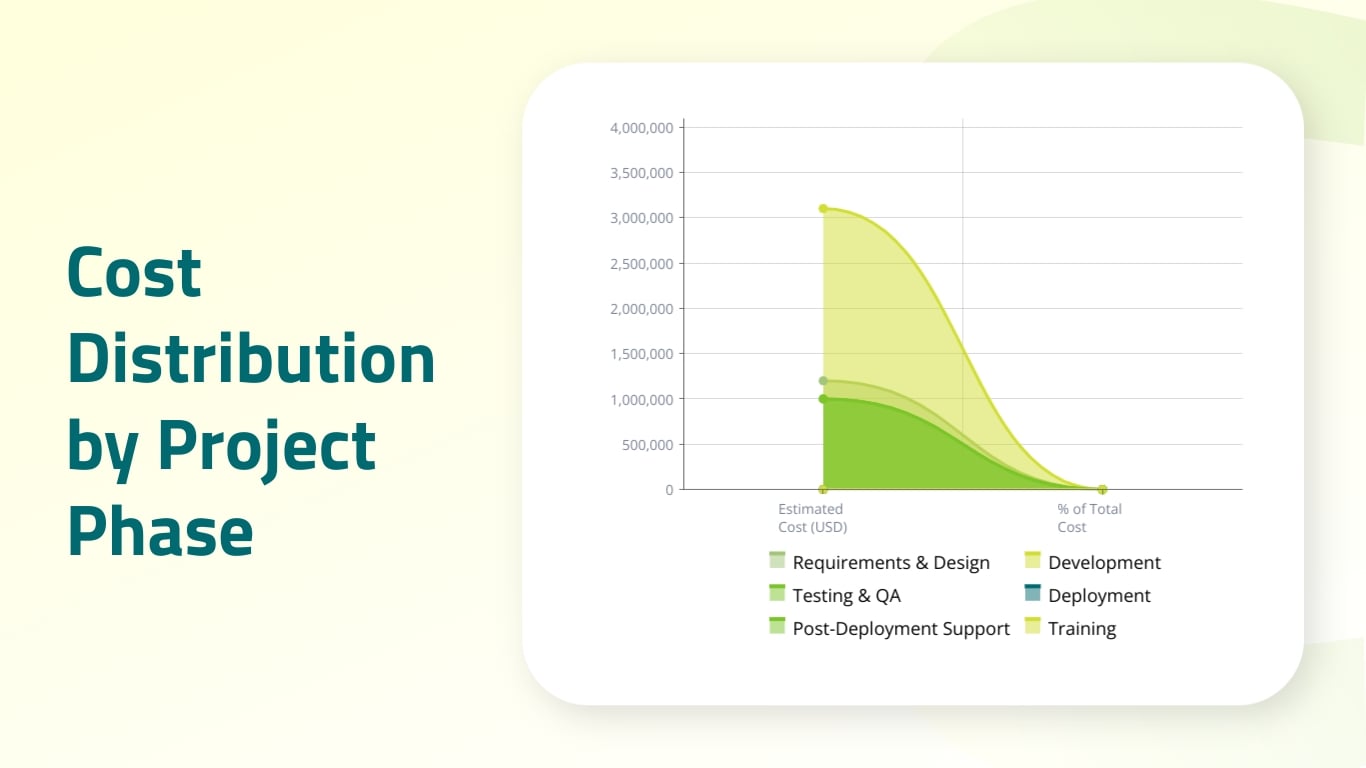 Cost Distribution by Project Phase

4,000,000
3,500,000
3,000,000
2,500,000
2,000,000
1,500,000
1,000,000
500,000
0

Estimated Cost (USD)
% of Total Cost

Requirements & Design
Development
Testing & QA
Deployment
Post-Deployment Support
Training